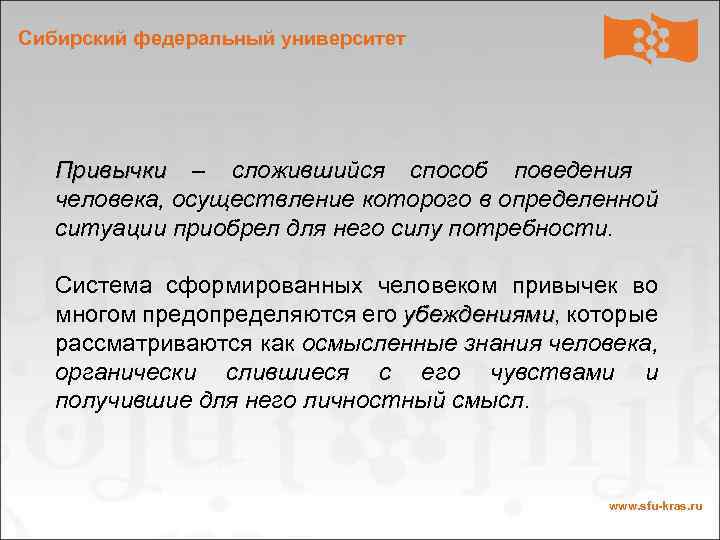 Сибирский федеральный университет

Привычки – сложившийся способ поведения человека, осуществление которого в определенной ситуации приобрел для него силу потребности.

Система сформированных человеком привычек во многом предопределяются его убеждениями, которые рассматриваются как осмысленные знания человека, органически слившиеся с его чувствами и получившие для него личностный смысл.

www.sfu-kras.ru